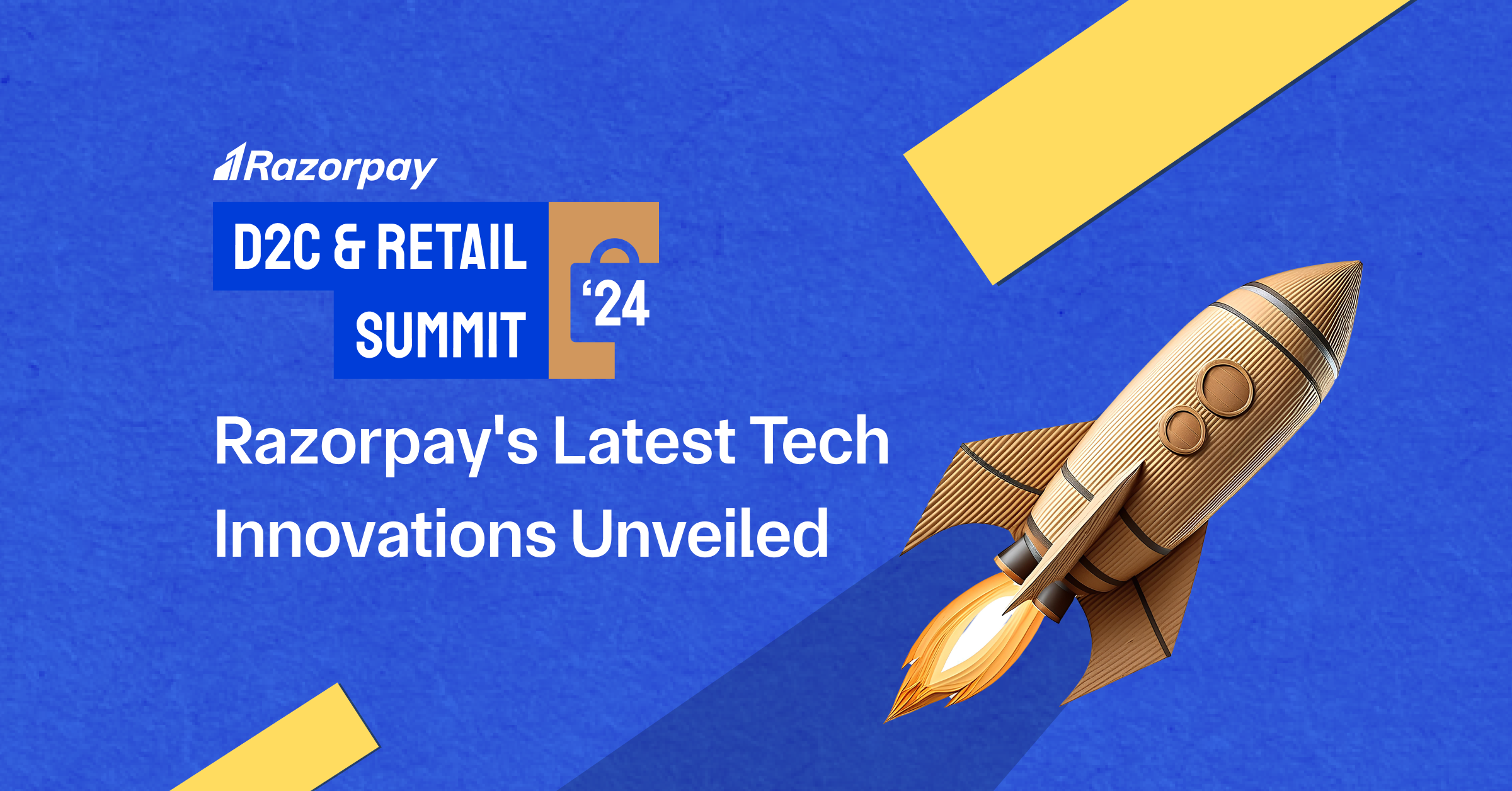 Razorpay

D2C & RETAIL SUMMIT ‘24

Razorpay's Latest Tech Innovations Unveiled